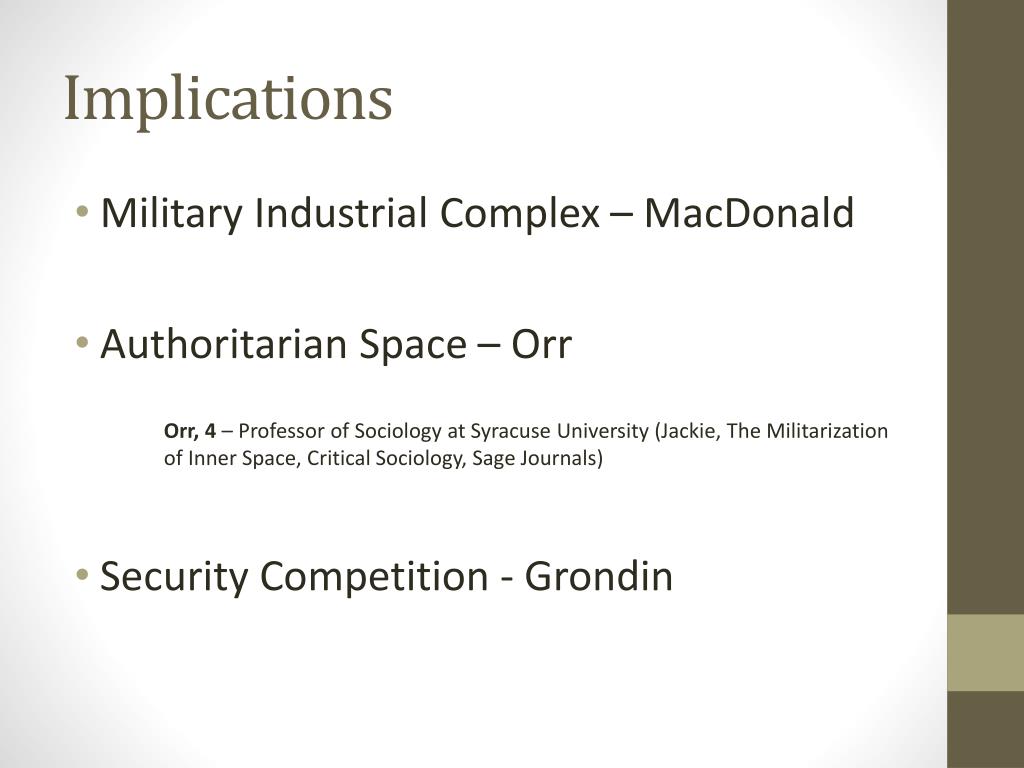 Implications

• Military Industrial Complex – MacDonald

• Authoritarian Space – Orr

Orr, 4 – Professor of Sociology at Syracuse University (Jackie, The Militarization of Inner Space, Critical Sociology, Sage Journals)

• Security Competition - Grondin